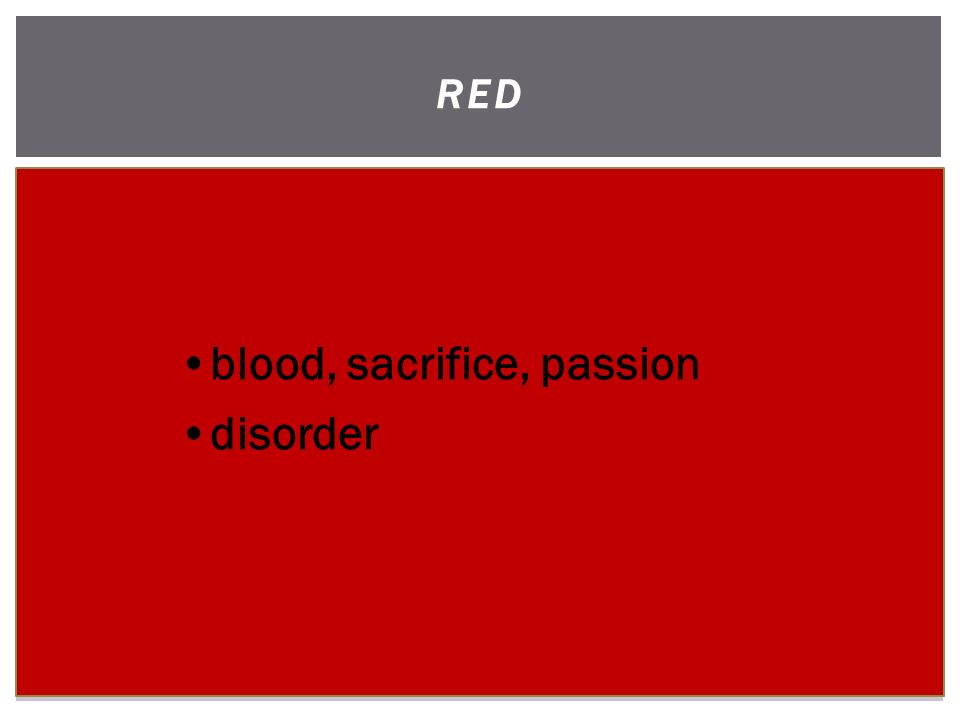 RED

• blood, sacrifice, passion
• disorder